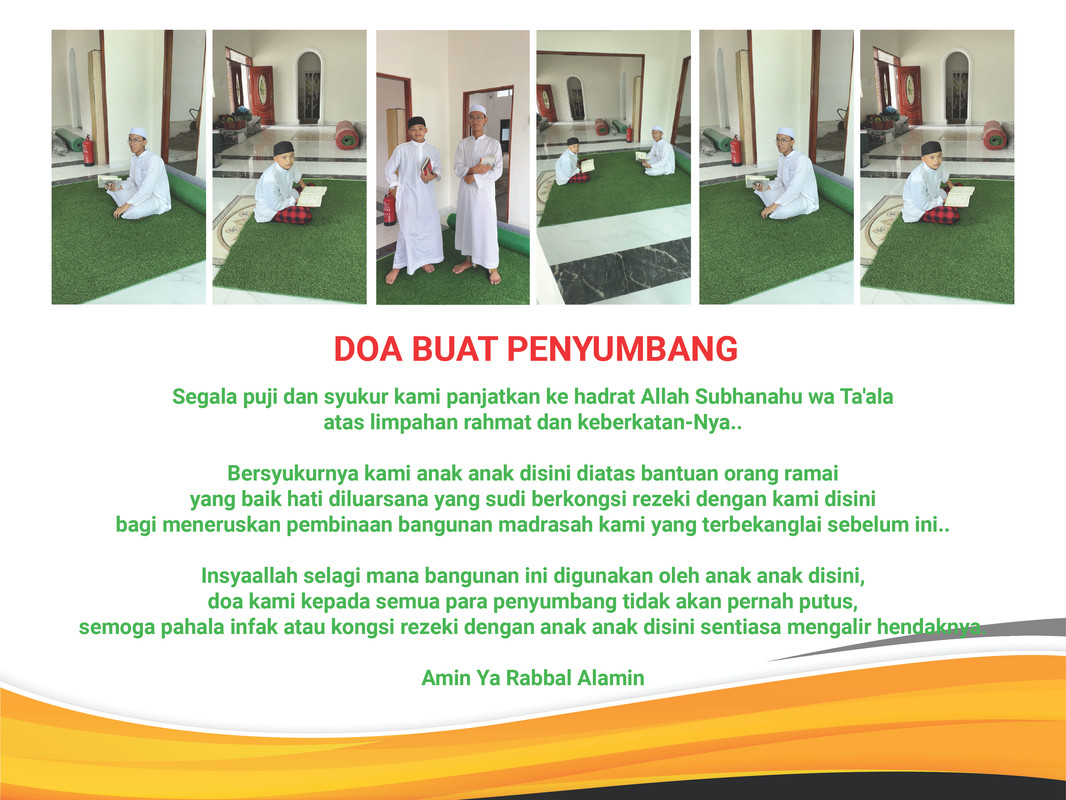 DOA BUAT PENYUMBANG

Segala puji dan syukur kami panjatkan ke hadrat Allah Subhanahu wa Ta'ala atas limpahan rahmat dan keberkatan-Nya..

Bersyukurnya kami anak anak disini diatas bantuan orang ramai yang baik hati diluarsana yang sudi berkongsi rezeki dengan kami disini bagi meneruskan pembinaan bangunan madrasah kami yang terbekanglai sebelum ini..

Insyaallah selagi mana bangunan ini digunakan oleh anak anak disini, doa kami kepada semua para penyumbang tidak akan pernah putus, semoga pahala infak atau kongsi rezeki dengan anak anak disini sentiasa mengalir hendaknya.

Amin Ya Rabbal Alamin